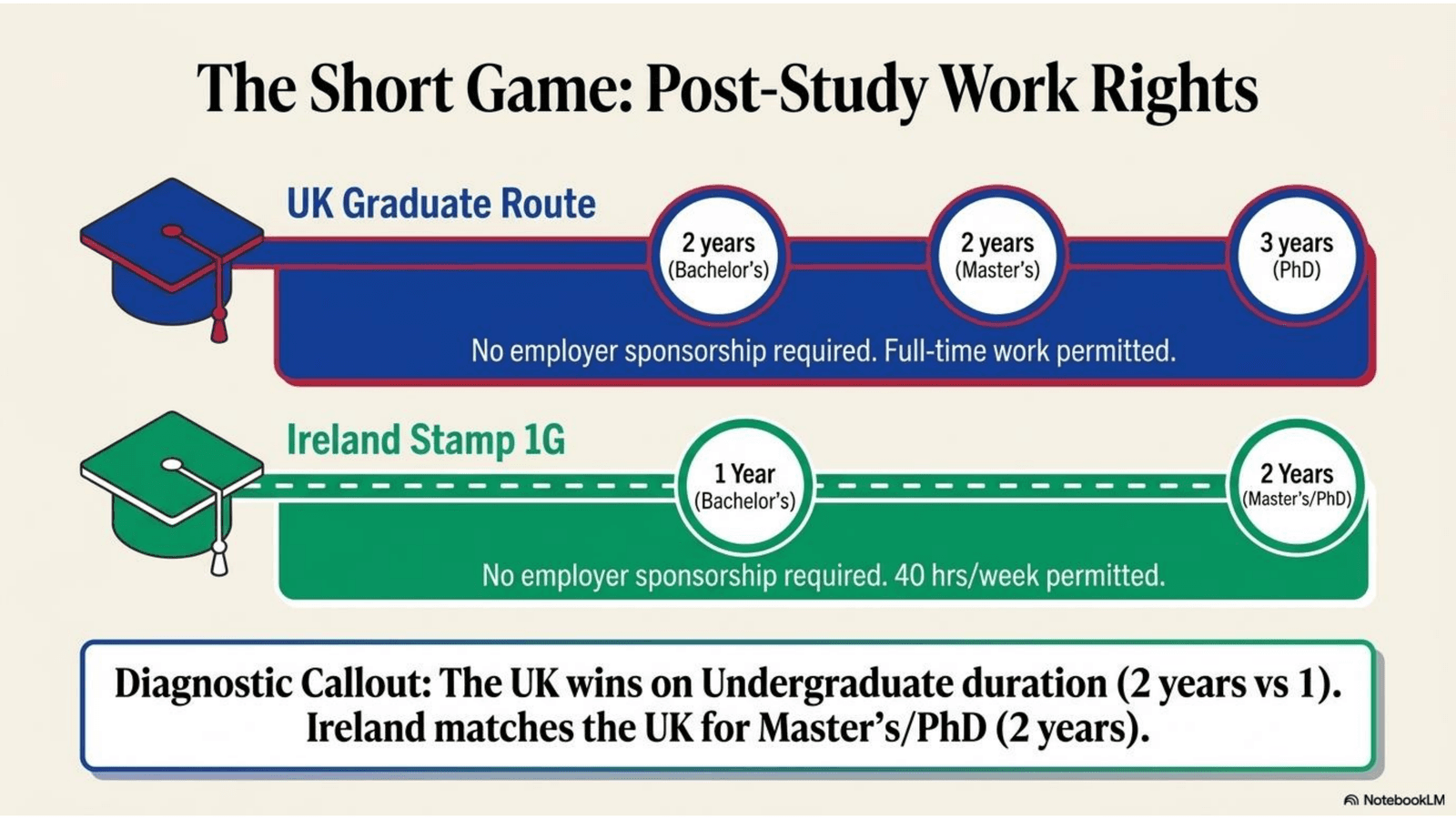 The Short Game: Post-Study Work Rights

UK Graduate Route

2 years (Bachelor's)

2 years (Master's)

3 years (PhD)

No employer sponsorship required. Full-time work permitted.

Ireland Stamp 1G

1 Year (Bachelor's)

2 Years (Master's/PhD)

No employer sponsorship required. 40 hrs/week permitted.

Diagnostic Callout: The UK wins on Undergraduate duration (2 years vs 1). Ireland matches the UK for Master's/PhD (2 years).

NotebookLM